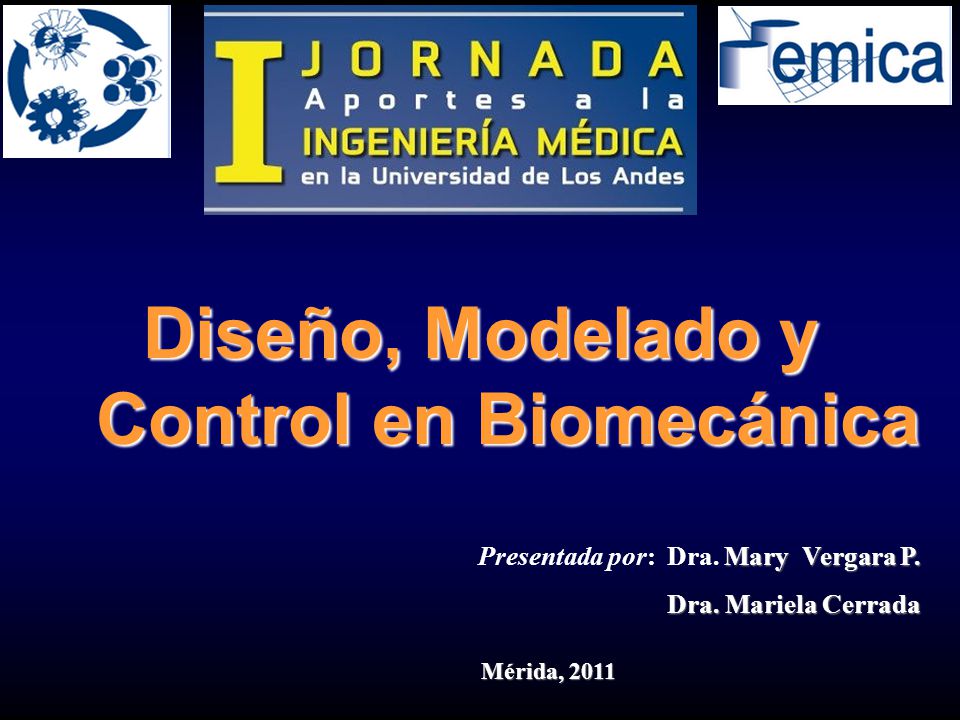 I JORNADA
Aportes a la
INGENIERÍA MÉDICA
en la Universidad de Los Andes

emica

Diseño, Modelado y Control en Biomecánica

Presentada por: Dra. Mary Vergara P.
Dra. Mariela Cerrada

Mérida, 2011